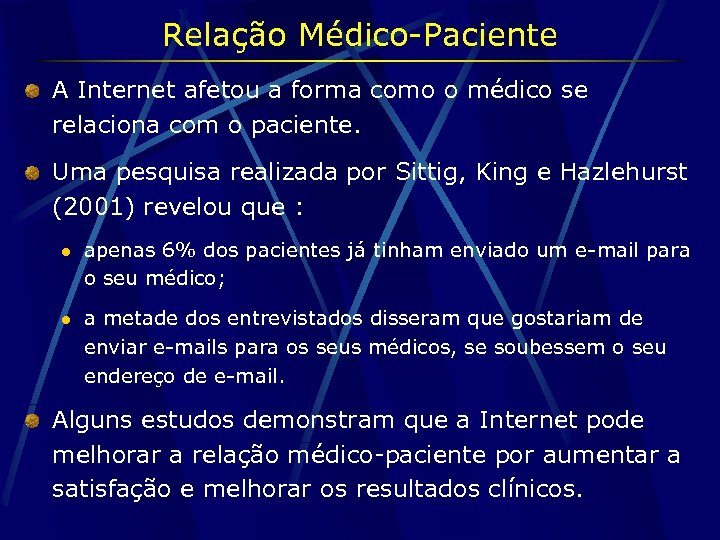 Relação Médico-Paciente

A Internet afetou a forma como o médico se relaciona com o paciente.

Uma pesquisa realizada por Sittig, King e Hazlehurst (2001) revelou que :

apenas 6% dos pacientes já tinham enviado um e-mail para o seu médico;

a metade dos entrevistados disseram que gostariam de enviar e-mails para os seus médicos, se soubessem o seu endereço de e-mail.

Alguns estudos demonstram que a Internet pode melhorar a relação médico-paciente por aumentar a satisfação e melhorar os resultados clínicos.